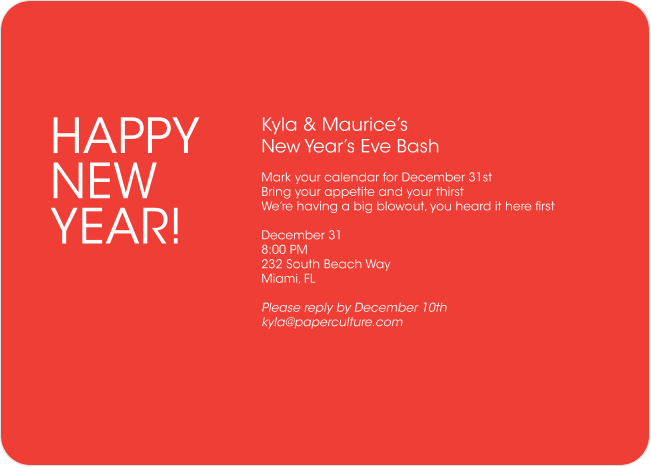 HAPPY NEW YEAR!

Kyla & Maurice's
New Year's Eve Bash

Mark your calendar for December 31st
Bring your appetite and your thirst
We're having a big blowout, you heard it here first

December 31
8:00 PM
232 South Beach Way
Miami, FL

Please reply by December 10th
kyla@paperculture.com